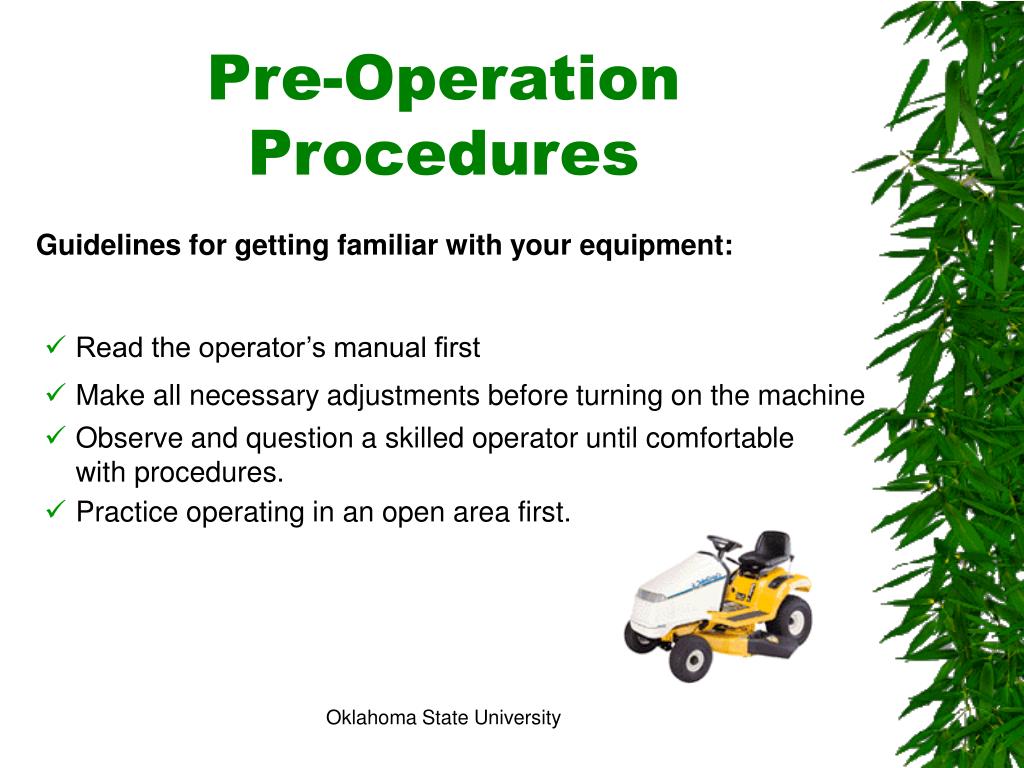 Pre-Operation Procedures

Guidelines for getting familiar with your equipment:

✓ Read the operator's manual first
✓ Make all necessary adjustments before turning on the machine
✓ Observe and question a skilled operator until comfortable with procedures.
✓ Practice operating in an open area first.

Oklahoma State University